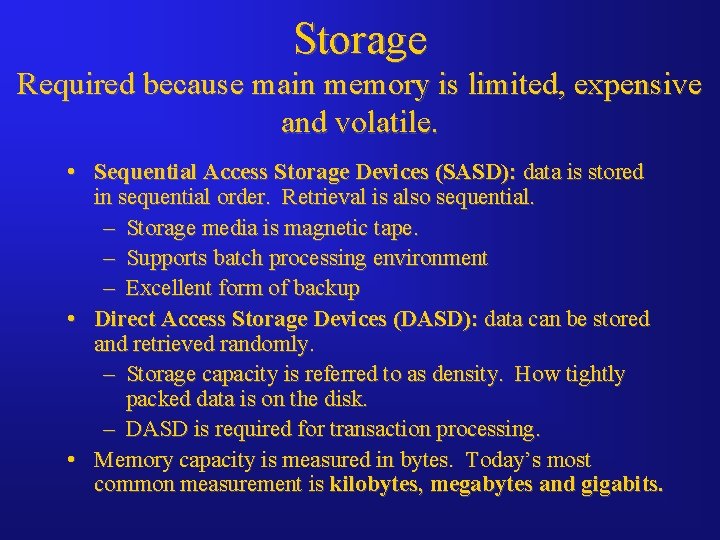 Storage

Required because main memory is limited, expensive and volatile.

• Sequential Access Storage Devices (SASD): data is stored in sequential order. Retrieval is also sequential.
– Storage media is magnetic tape.
– Supports batch processing environment
– Excellent form of backup
• Direct Access Storage Devices (DASD): data can be stored and retrieved randomly.
– Storage capacity is referred to as density. How tightly packed data is on the disk.
– DASD is required for transaction processing.
• Memory capacity is measured in bytes. Today's most common measurement is kilobytes, megabytes and gigabits.